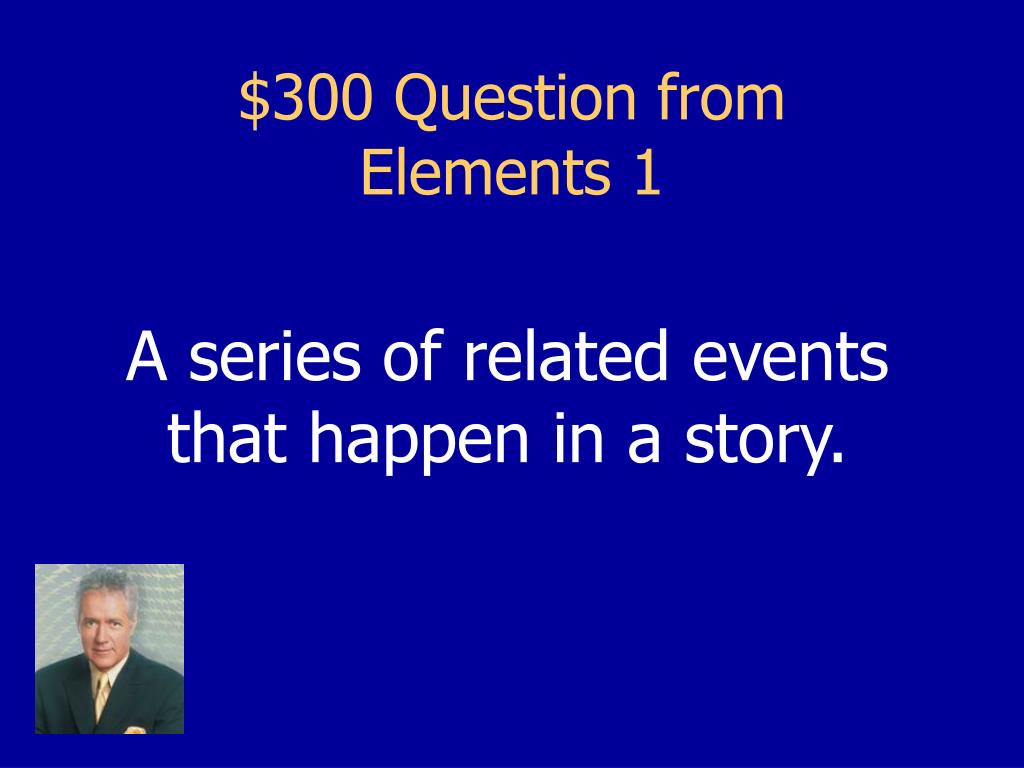 \$300 Question from Elements 1

A series of related events that happen in a story.